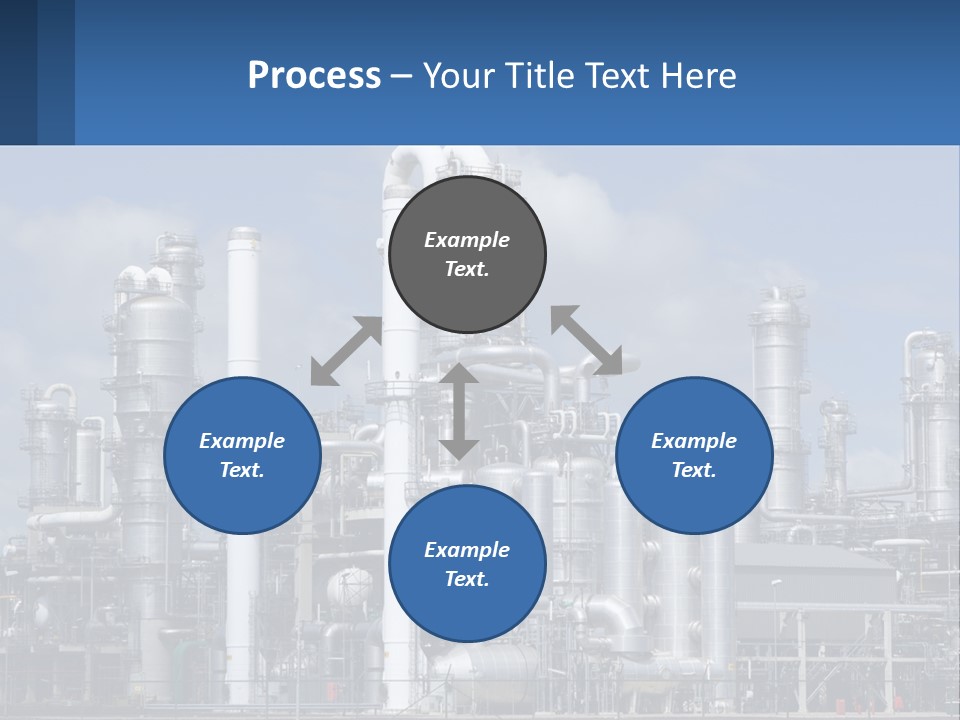 Process – Your Title Text Here

Example Text.

Example Text.

Example Text.

Example Text.